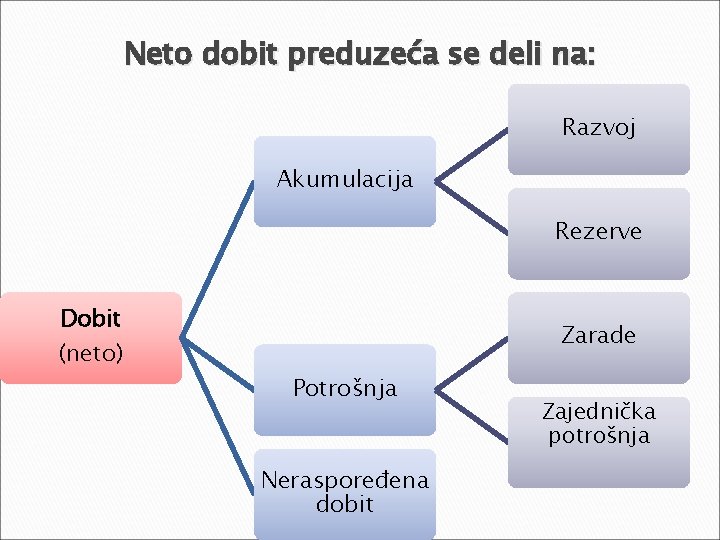 Neto dobit preduzeća se deli na:

Dobit
(neto)

Akumulacija

Razvoj

Rezerve

Potrošnja

Zarade

Zajednička potrošnja

Neraspoređena dobit